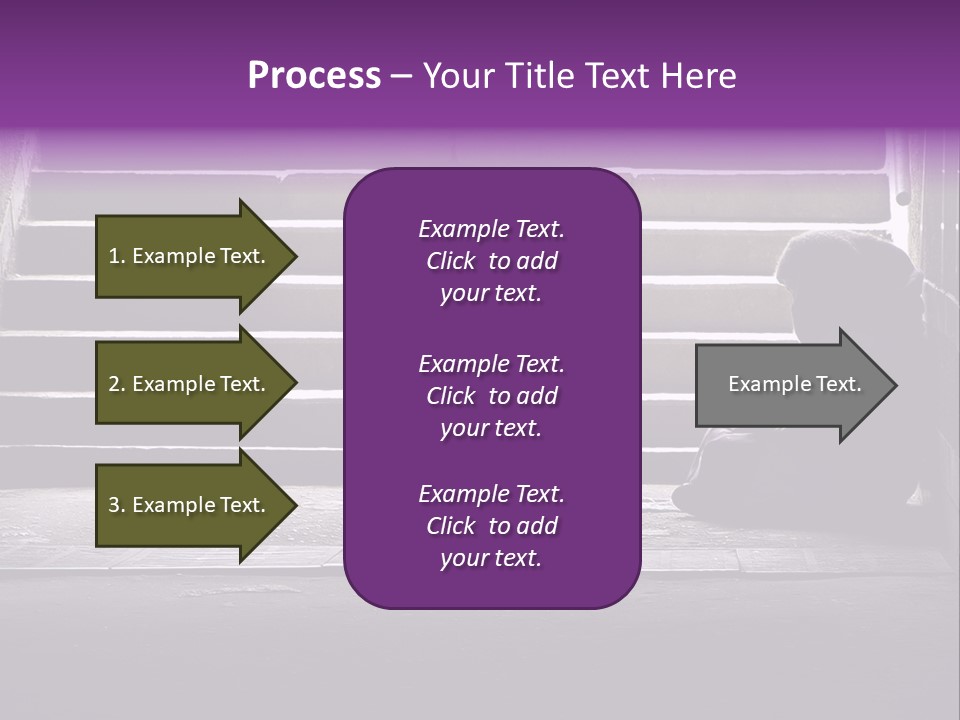 Process – Your Title Text Here

1. Example Text.

2. Example Text.

3. Example Text.

Example Text.
Click to add
your text.

Example Text.
Click to add
your text.

Example Text.
Click to add
your text.

Example Text.